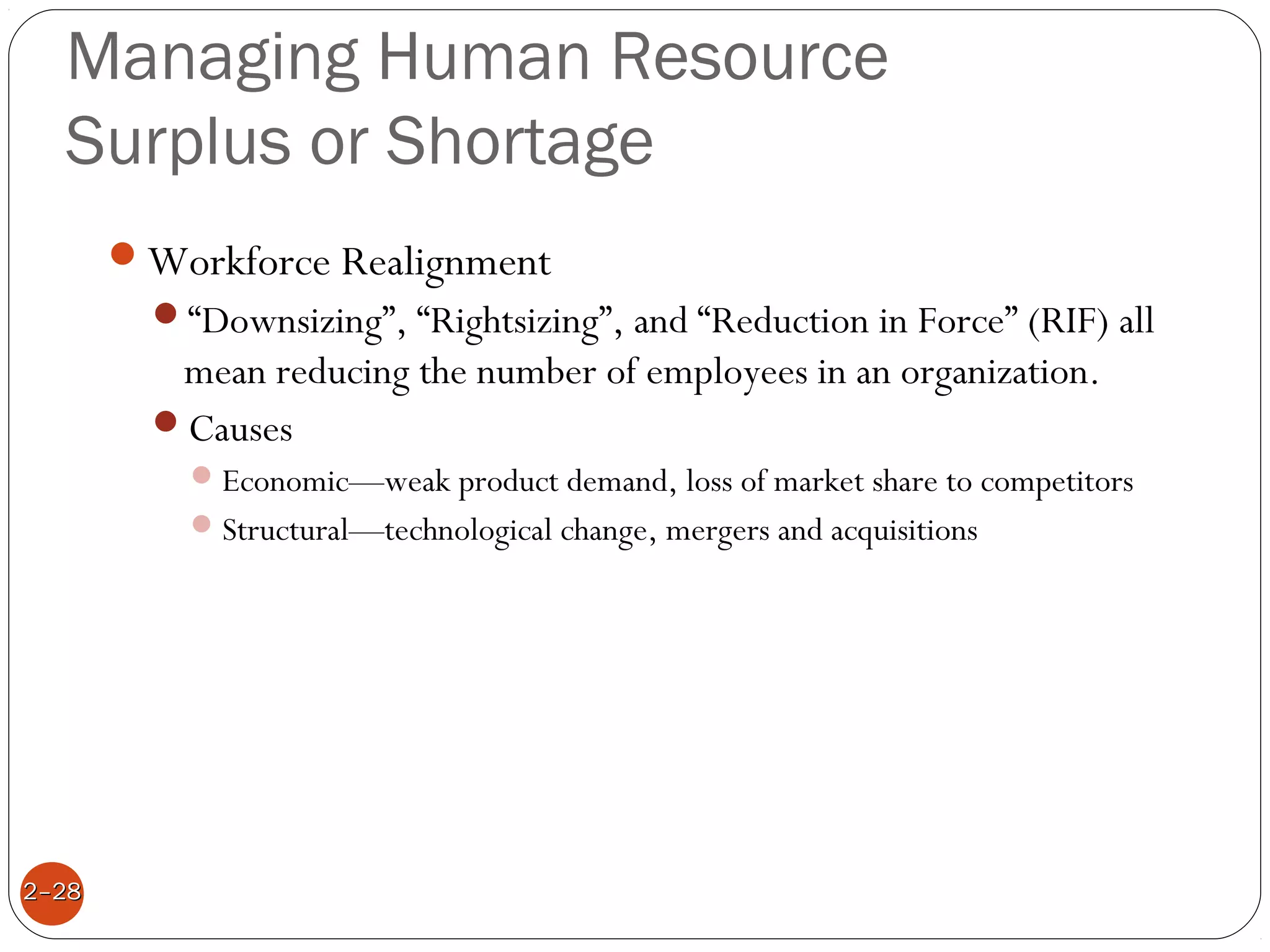 Managing Human Resource Surplus or Shortage

Workforce Realignment

“Downsizing”, “Rightsizing”, and “Reduction in Force” (RIF) all mean reducing the number of employees in an organization.

Causes

Economic—weak product demand, loss of market share to competitors

Structural—technological change, mergers and acquisitions

2-28